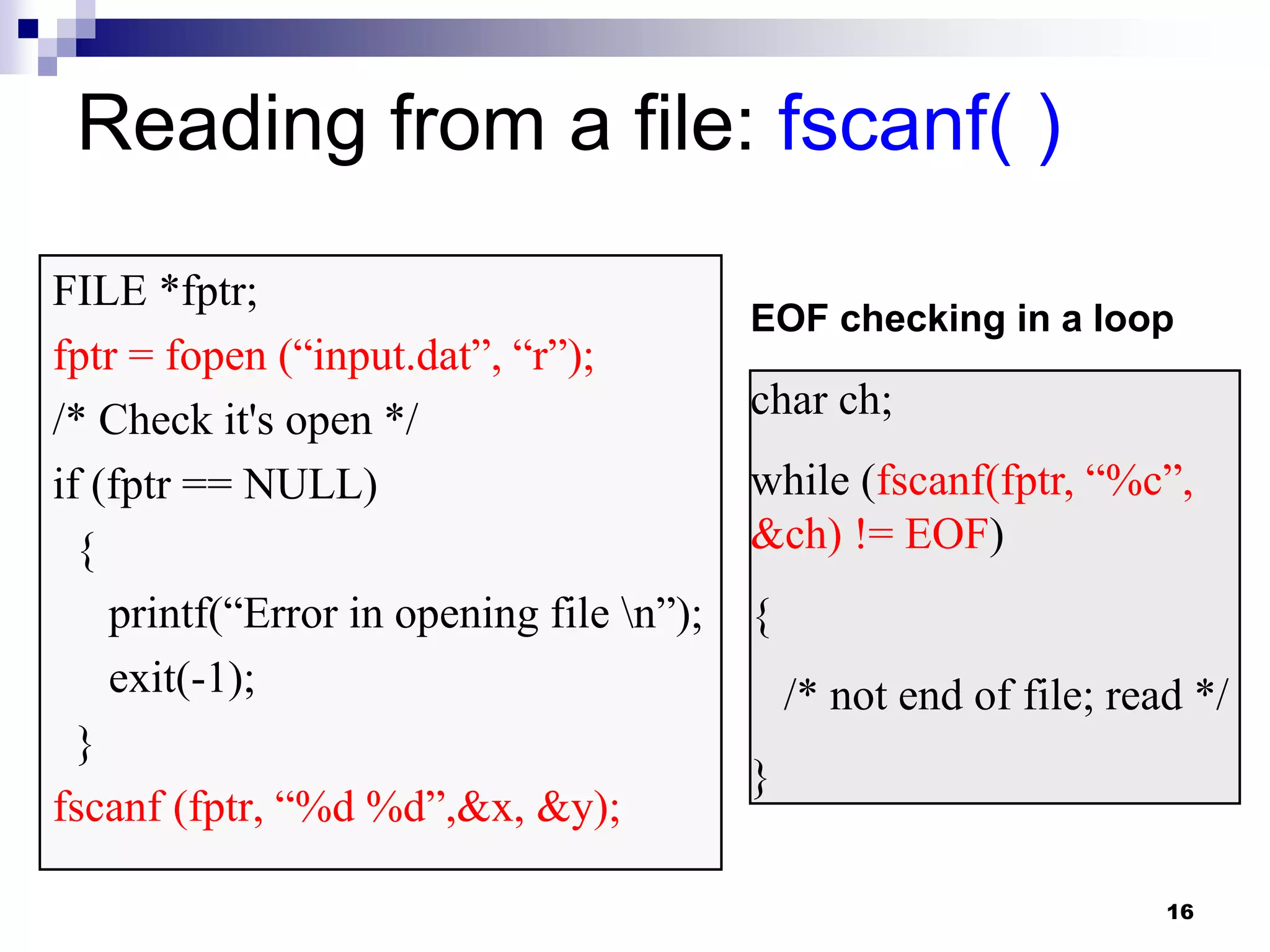 Reading from a file: fscanf( )

FILE *fptr;
fptr = fopen (“input.dat”, “r”);
/* Check it's open */
if (fptr == NULL)
{
printf(“Error in opening file \n”);
exit(-1);
}
fscanf (fptr, “%d %d”,&x, &y);

EOF checking in a loop

char ch;
while (fscanf(fptr, “%c”, &ch) != EOF)
{
/* not end of file; read */
}

16